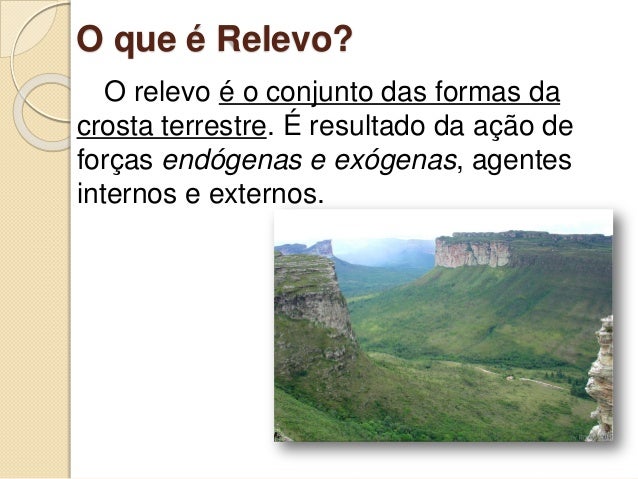 O que é Relevo?

O relevo é o conjunto das formas da crosta terrestre. É resultado da ação de forças endógenas e exógenas, agentes internos e externos.